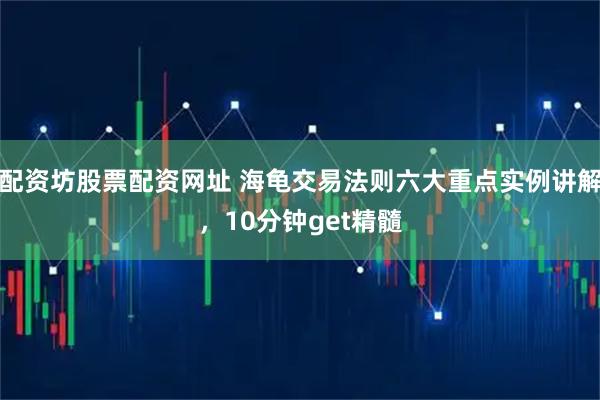 配资坊股票配资网址 海龟交易法则六大重点实例讲解，10分钟get精髓